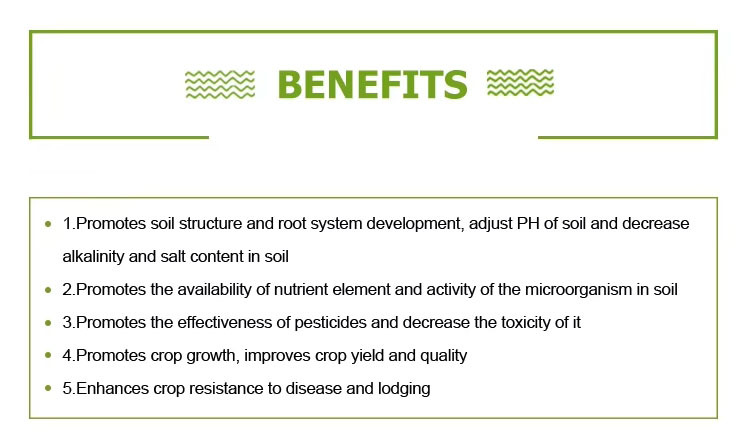 BENEFITS

• 1.Promotes soil structure and root system development, adjust PH of soil and decrease alkalinity and salt content in soil
• 2.Promotes the availability of nutrient element and activity of the microorganism in soil
• 3.Promotes the effectiveness of pesticides and decrease the toxicity of it
• 4.Promotes crop growth, improves crop yield and quality
• 5.Enhances crop resistance to disease and lodging